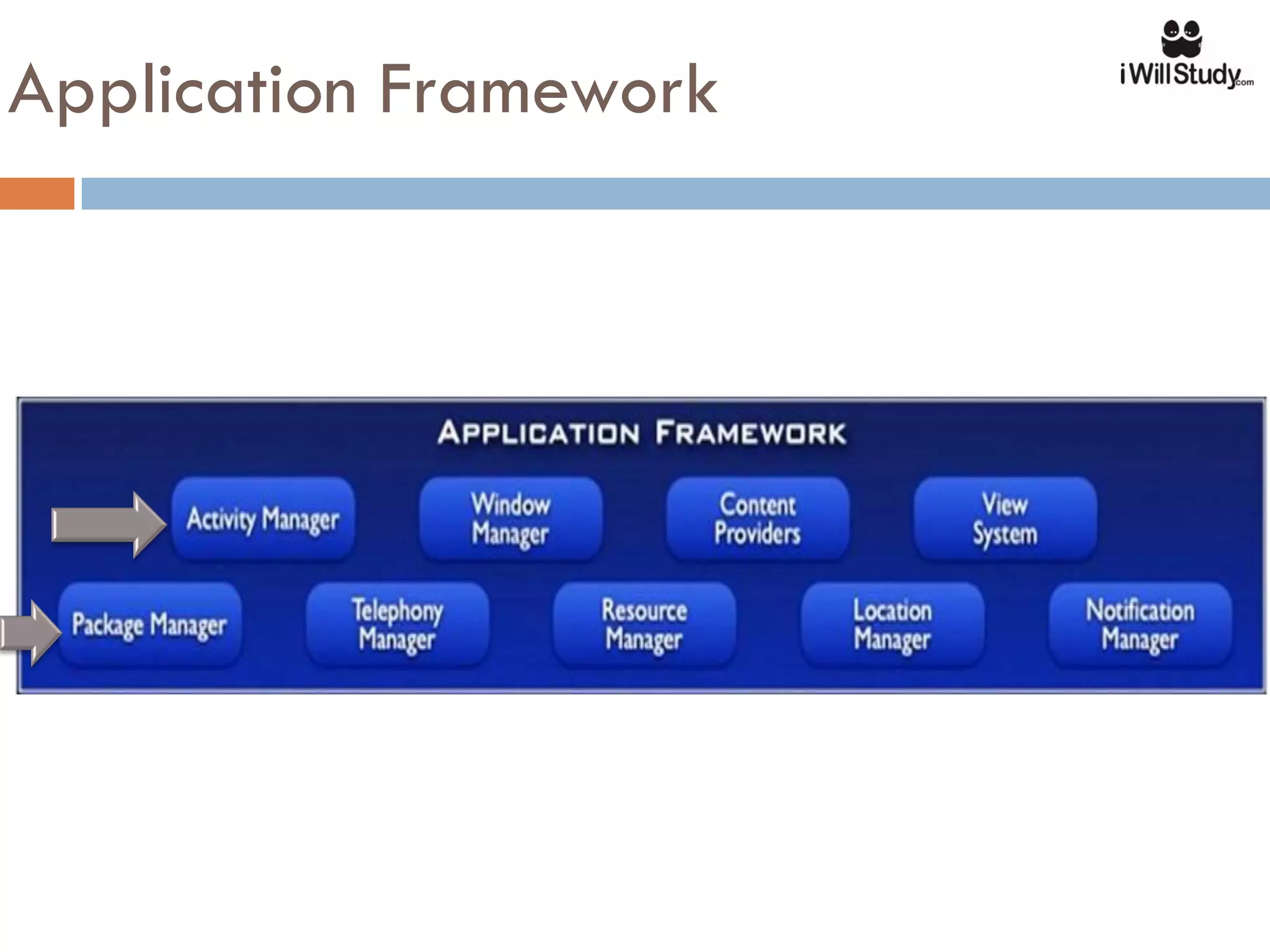 Application Framework

iWillStudy.com

APPLICATION FRAMEWORK

Activity Manager

Window Manager

Content Providers

View System

Package Manager

Telephony Manager

Resource Manager

Location Manager

Notification Manager